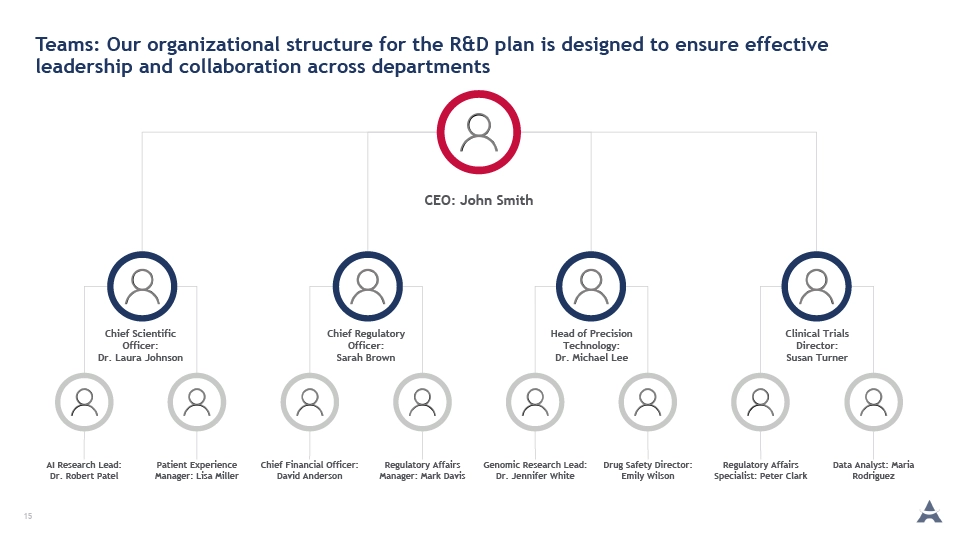 Teams: Our organizational structure for the R&D plan is designed to ensure effective leadership and collaboration across departments

CEO: John Smith

Chief Scientific Officer: Dr. Laura Johnson

Chief Regulatory Officer: Sarah Brown

Head of Precision Technology: Dr. Michael Lee

Clinical Trials Director: Susan Turner

AI Research Lead: Dr. Robert Patel

Patient Experience Manager: Lisa Miller

Chief Financial Officer: David Anderson

Regulatory Affairs Manager: Mark Davis

Genomic Research Lead: Dr. Jennifer White

Drug Safety Director: Emily Wilson

Regulatory Affairs Specialist: Peter Clark

Data Analyst: Maria Rodriguez

15